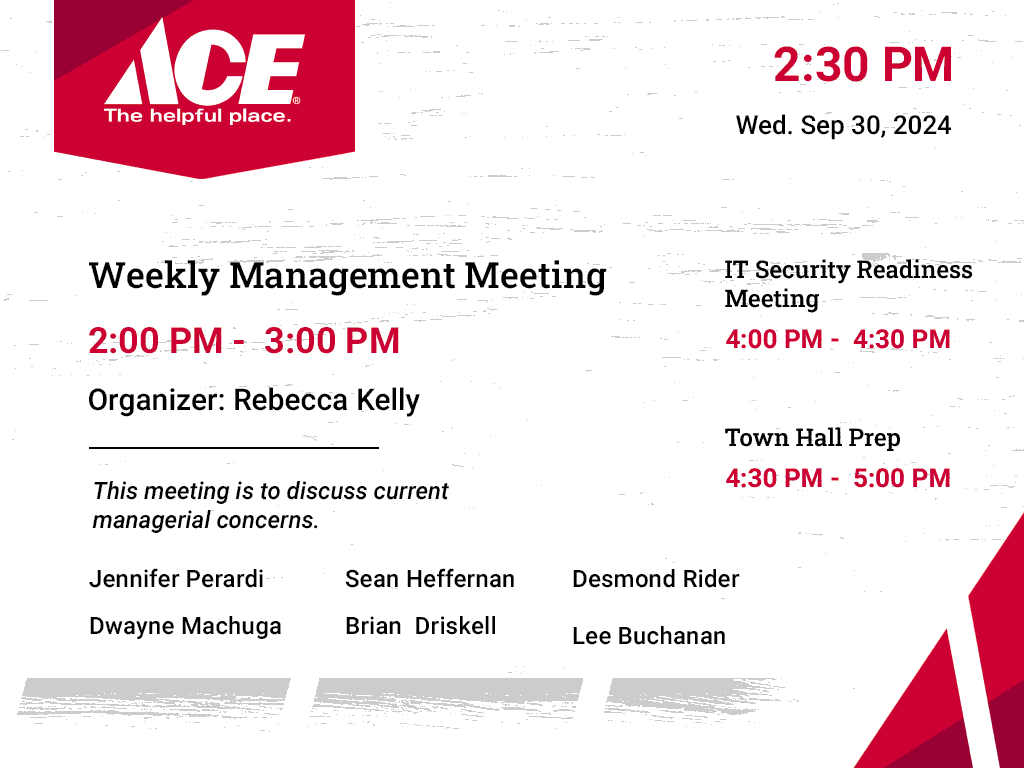 ACE®
The helpful place.

2:30 PM

Wed. Sep 30, 2024

Weekly Management Meeting

2:00 PM - 3:00 PM

Organizer: Rebecca Kelly

This meeting is to discuss current managerial concerns.

Jennifer Perardi

Dwayne Machuga

Sean Heffernan

Brian Driskell

Desmond Rider

Lee Buchanan

IT Security Readiness Meeting

4:00 PM - 4:30 PM

Town Hall Prep

4:30 PM - 5:00 PM